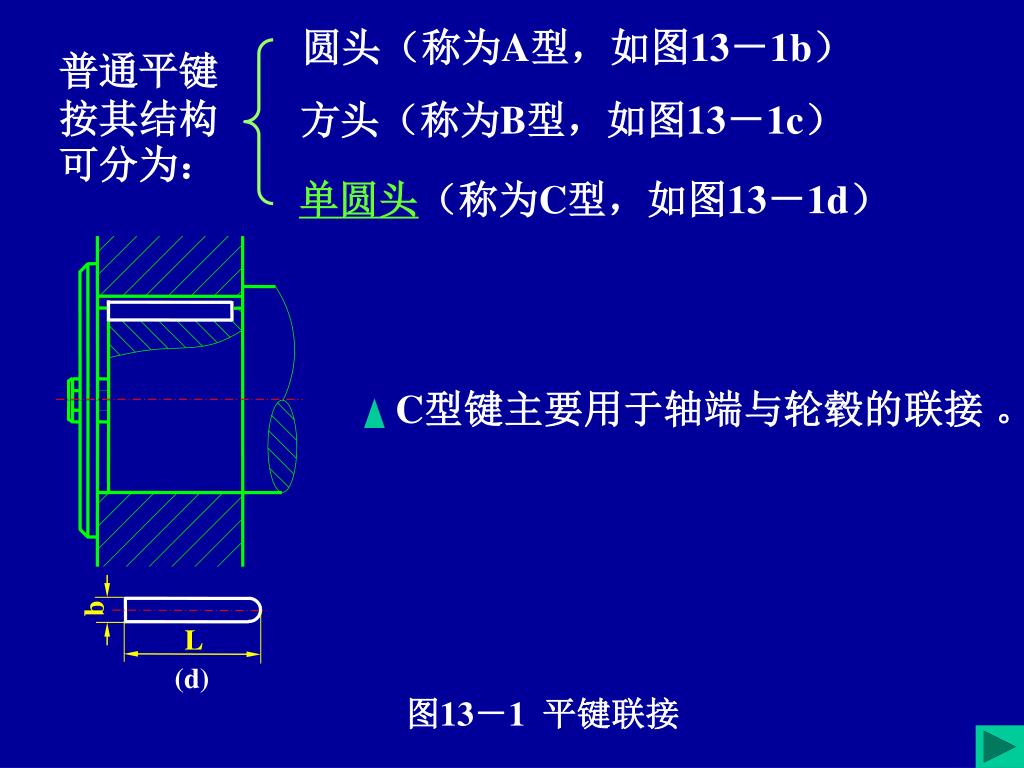 普通平键按其结构可分为：

圆头（称为A型，如图13－1b）

方头（称为B型，如图13－1c）

单圆头（称为C型，如图13－1d）

C型键主要用于轴端与轮毂的联接 。

b

L

(d)

图13－1 平键联接